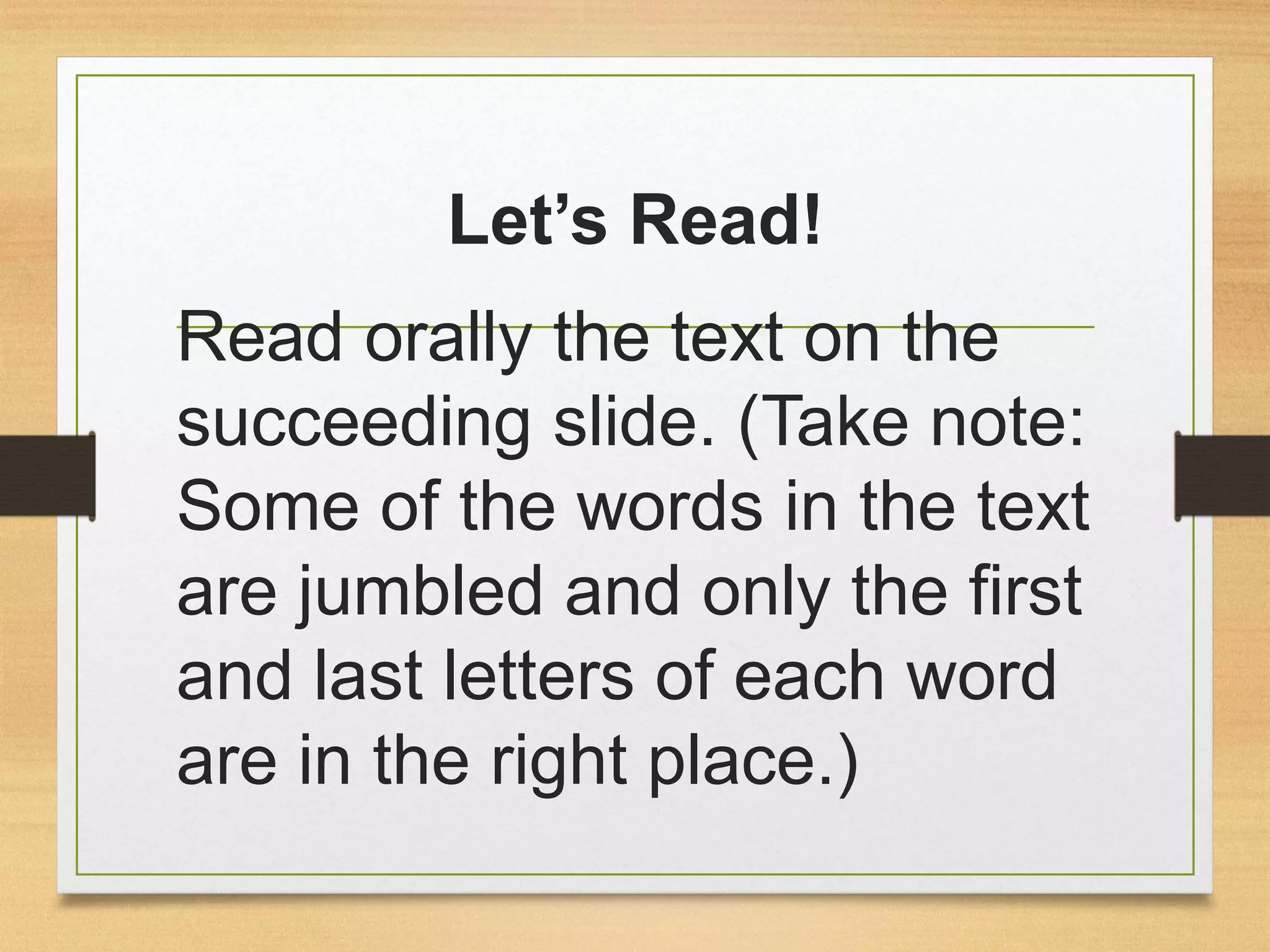 Let’s Read!

Read orally the text on the succeeding slide. (Take note: Some of the words in the text are jumbled and only the first and last letters of each word are in the right place.)